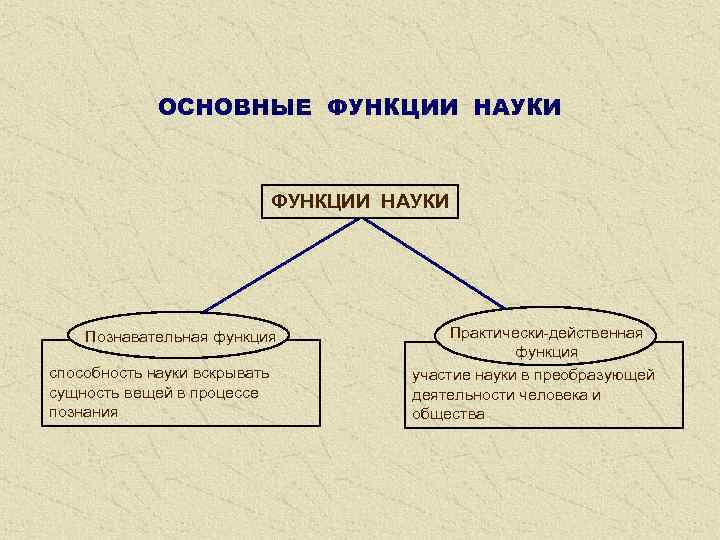 ОСНОВНЫЕ ФУНКЦИИ НАУКИ

ФУНКЦИИ НАУКИ

Познавательная функция

способность науки вскрывать сущность вещей в процессе познания

Практически-действенная функция

участие науки в преобразующей деятельности человека и общества